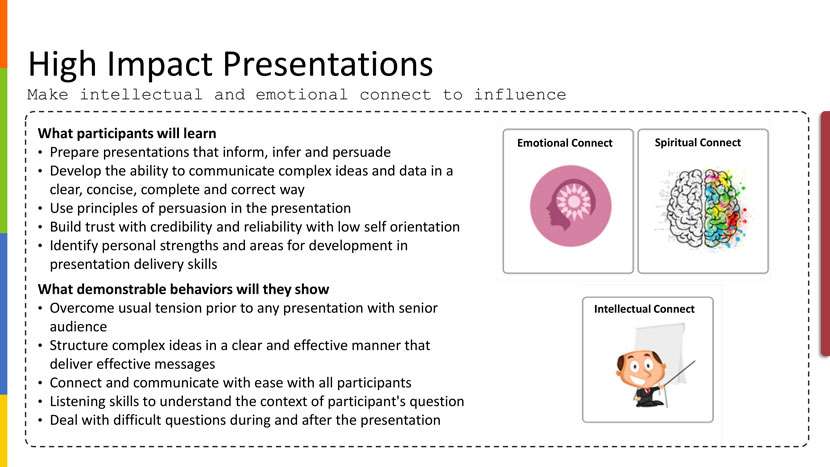 High Impact Presentations
Make intellectual and emotional connect to influence

What participants will learn
• Prepare presentations that inform, infer and persuade
• Develop the ability to communicate complex ideas and data in a clear, concise, complete and correct way
• Use principles of persuasion in the presentation
• Build trust with credibility and reliability with low self orientation
• Identify personal strengths and areas for development in presentation delivery skills

What demonstrable behaviors will they show
• Overcome usual tension prior to any presentation with senior audience
• Structure complex ideas in a clear and effective manner that deliver effective messages
• Connect and communicate with ease with all participants
• Listening skills to understand the context of participant's question
• Deal with difficult questions during and after the presentation

Emotional Connect

Spiritual Connect

Intellectual Connect